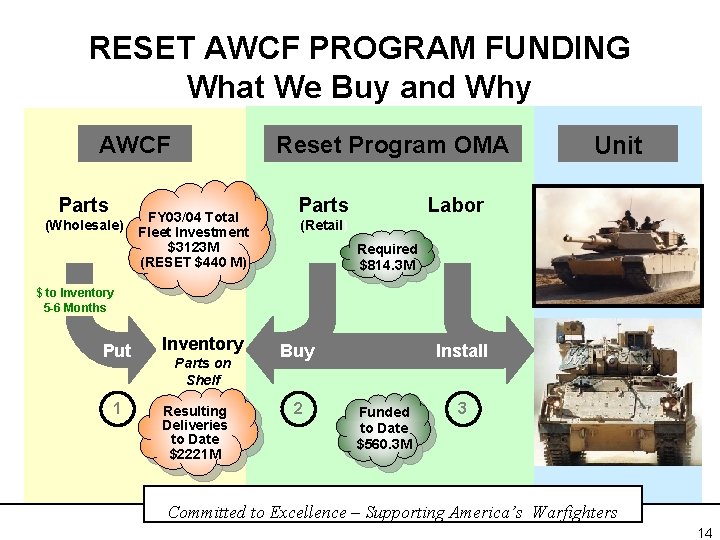 RESET AWCF PROGRAM FUNDING
What We Buy and Why

AWCF

Reset Program OMA

Unit

Parts
(Wholesale)

FY03/04 Total Fleet Investment $3123M (RESET $440 M)

Parts
(Retail)

Labor

Required $814.3M

$ to Inventory 5-6 Months

Put

Inventory
Parts on Shelf

Buy

Install

1

Resulting Deliveries to Date $2221M

2

Funded to Date $560.3M

3

Committed to Excellence – Supporting America's Warfighters

14